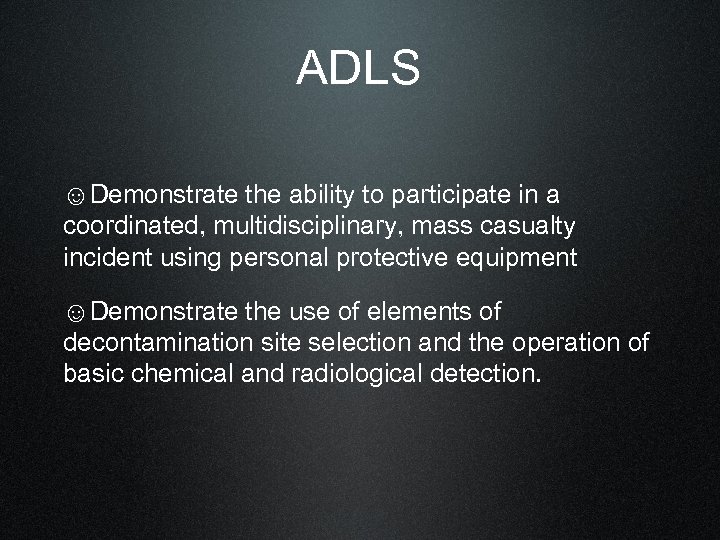 ADLS

☺Demonstrate the ability to participate in a coordinated, multidisciplinary, mass casualty incident using personal protective equipment

☺Demonstrate the use of elements of decontamination site selection and the operation of basic chemical and radiological detection.